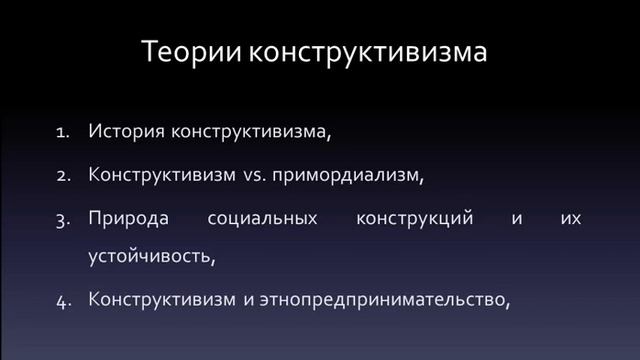 Теории конструктивизма

1. История конструктивизма,

2. Конструктивизм vs. примордиализм,

3. Природа социальных конструкций и их устойчивость,

4. Конструктивизм и этнопредпринимательство,